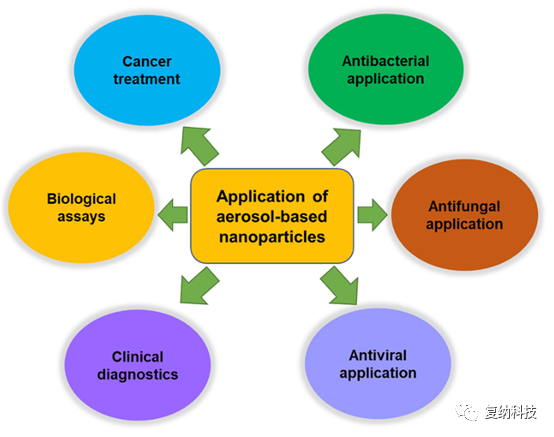 Cancer treatment

Antibacterial application

Biological assays

Application of aerosol-based nanoparticles

Antifungal application

Clinical diagnostics

Antiviral application

复纳科技